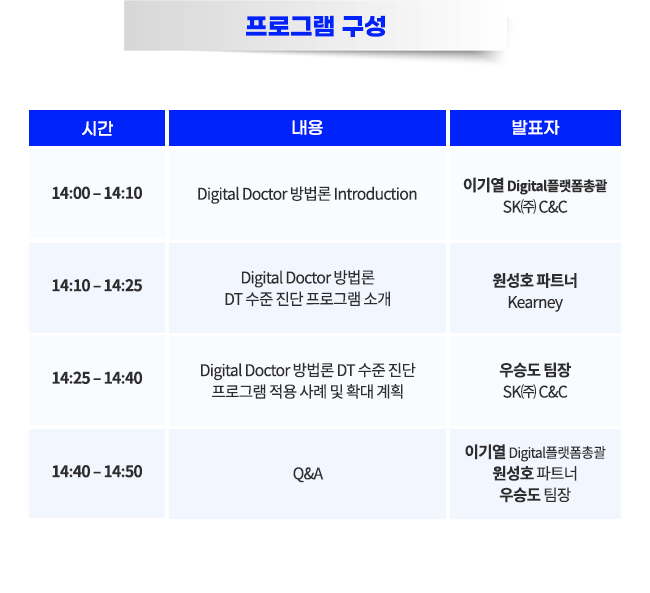 프로그램 구성

| 시간 | 내용 | 발표자 |
|---|---|---|
| 14:00 – 14:10 | Digital Doctor 방법론 Introduction | 이기열 Digital플랫폼총괄 SK㈜ C&C |
| 14:10 – 14:25 | Digital Doctor 방법론 DT 수준 진단 프로그램 소개 | 원성호 파트너 Kearney |
| 14:25 – 14:40 | Digital Doctor 방법론 DT 수준 진단 프로그램 적용 사례 및 확대 계획 | 우승도 팀장 SK㈜ C&C |
| 14:40 – 14:50 | Q&A | 이기열 Digital플랫폼총괄 원성호 파트너 우승도 팀장 |